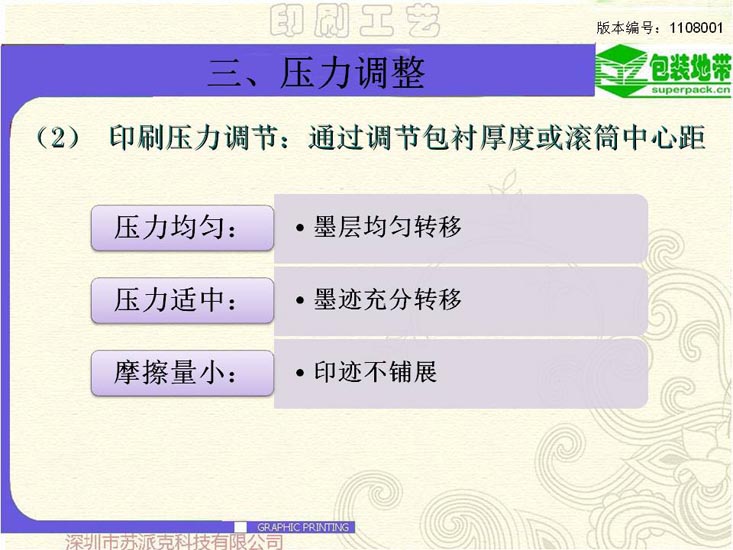 印刷工艺

版本编号：1108001

三、压力调整

包装地带
superpack.cn

（2） 印刷压力调节：通过调节包衬厚度或滚筒中心距

压力均匀：

• 墨层均匀转移

压力适中：

• 墨迹充分转移

摩擦量小：

• 印迹不铺展

GRAPHIC PRINTING

深圳市苏派克科技有限公司